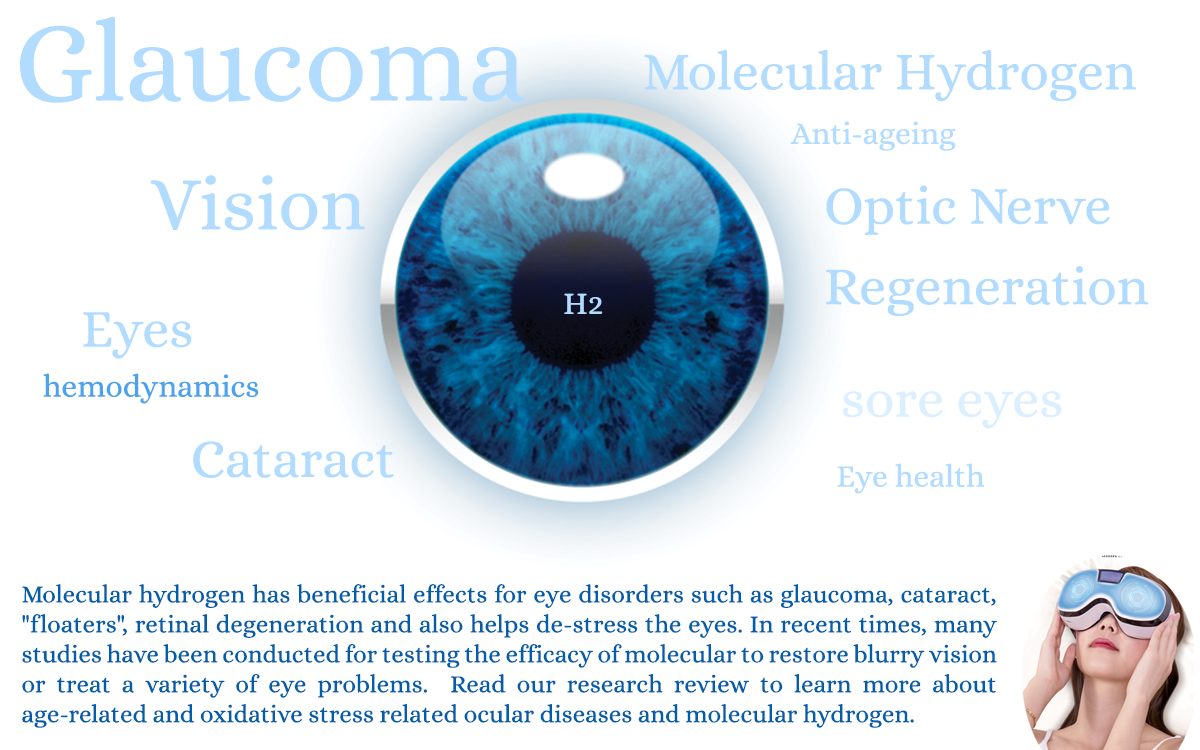 Glaucoma

Molecular Hydrogen

Anti-ageing

Vision

Optic Nerve

Regeneration

H2

Eyes

hemodynamics

sore eyes

Cataract

Eye health

Molecular hydrogen has beneficial effects for eye disorders such as glaucoma, cataract, "floaters", retinal degeneration and also helps de-stress the eyes. In recent times, many studies have been conducted for testing the efficacy of molecular to restore blurry vision or treat a variety of eye problems. Read our research review to learn more about age-related and oxidative stress related ocular diseases and molecular hydrogen.